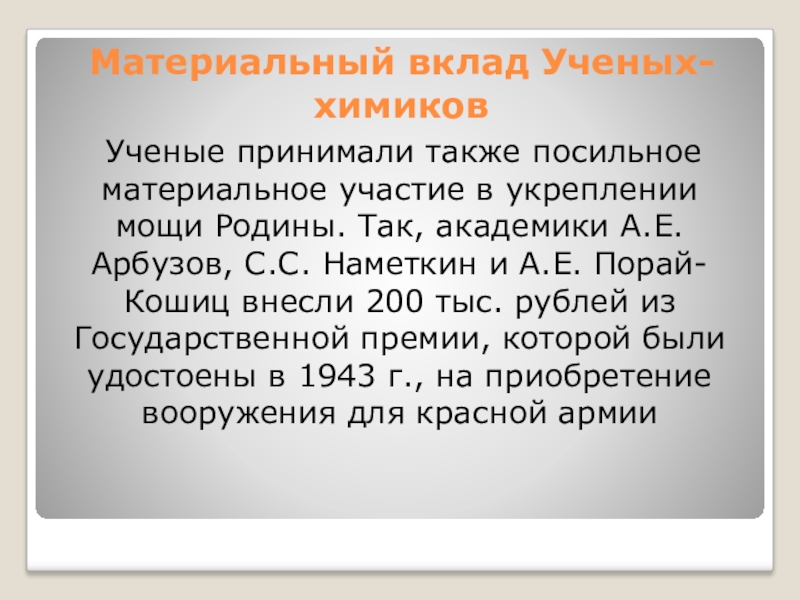 Материальный вклад Ученых-химиков

Ученые принимали также посильное материальное участие в укреплении мощи Родины. Так, академики А.Е. Арбузов, С.С. Наметкин и А.Е. Порай-Кошиц внесли 200 тыс. рублей из Государственной премии, которой были удостоены в 1943 г., на приобретение вооружения для красной армии